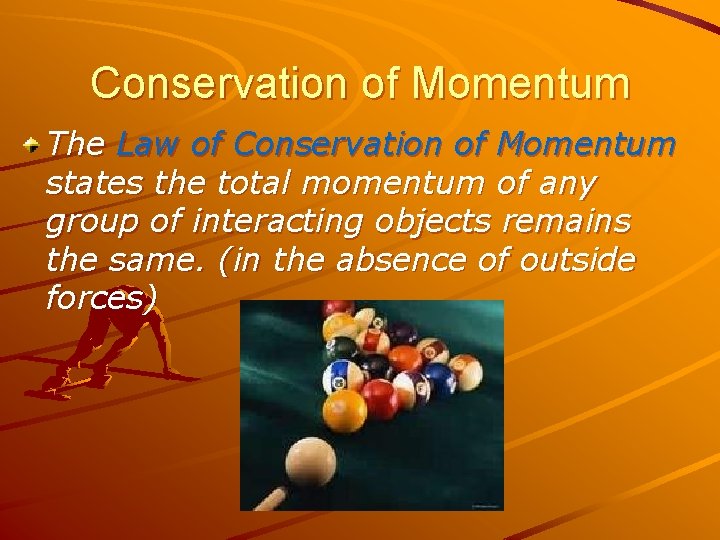 Conservation of Momentum

The Law of Conservation of Momentum states the total momentum of any group of interacting objects remains the same. (in the absence of outside forces)